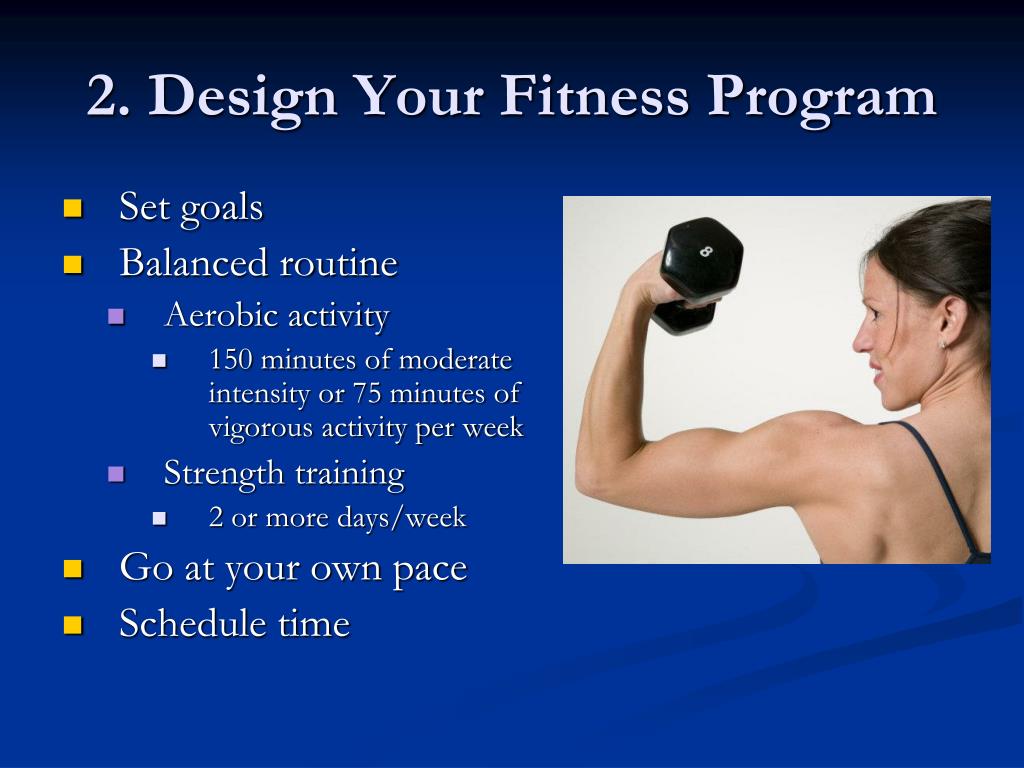 2. Design Your Fitness Program

- Set goals
- Balanced routine
  - Aerobic activity
    - 150 minutes of moderate intensity or 75 minutes of vigorous activity per week
  - Strength training
    - 2 or more days/week
- Go at your own pace
- Schedule time

8